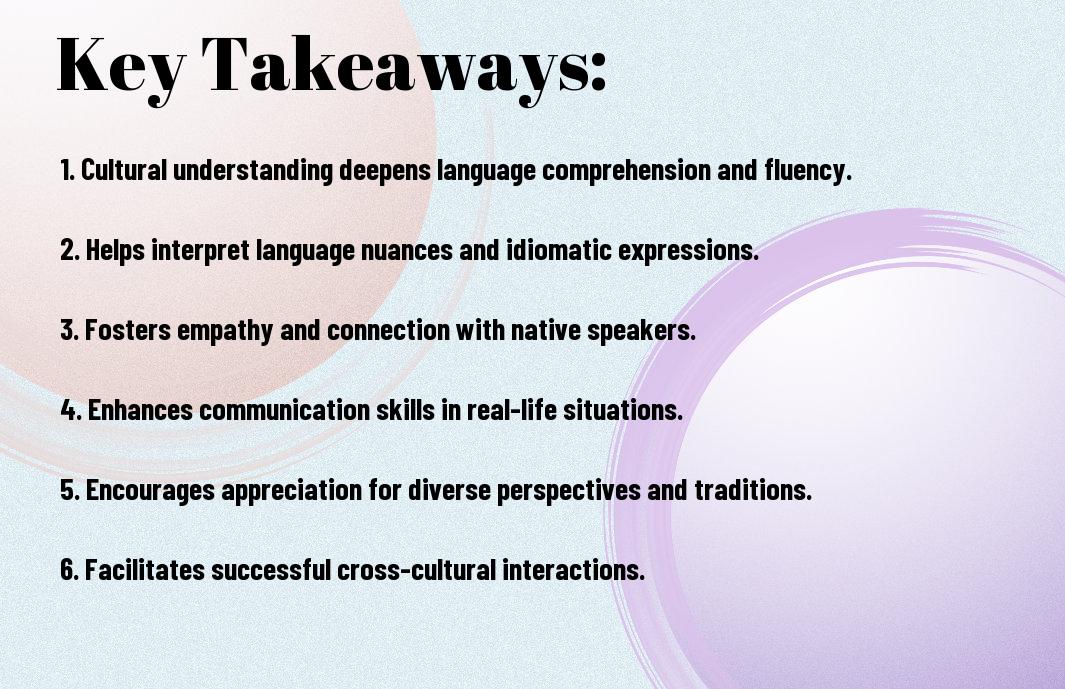 Key Takeaways:

1. Cultural understanding deepens language comprehension and fluency.

2. Helps interpret language nuances and idiomatic expressions.

3. Fosters empathy and connection with native speakers.

4. Enhances communication skills in real-life situations.

5. Encourages appreciation for diverse perspectives and traditions.

6. Facilitates successful cross-cultural interactions.